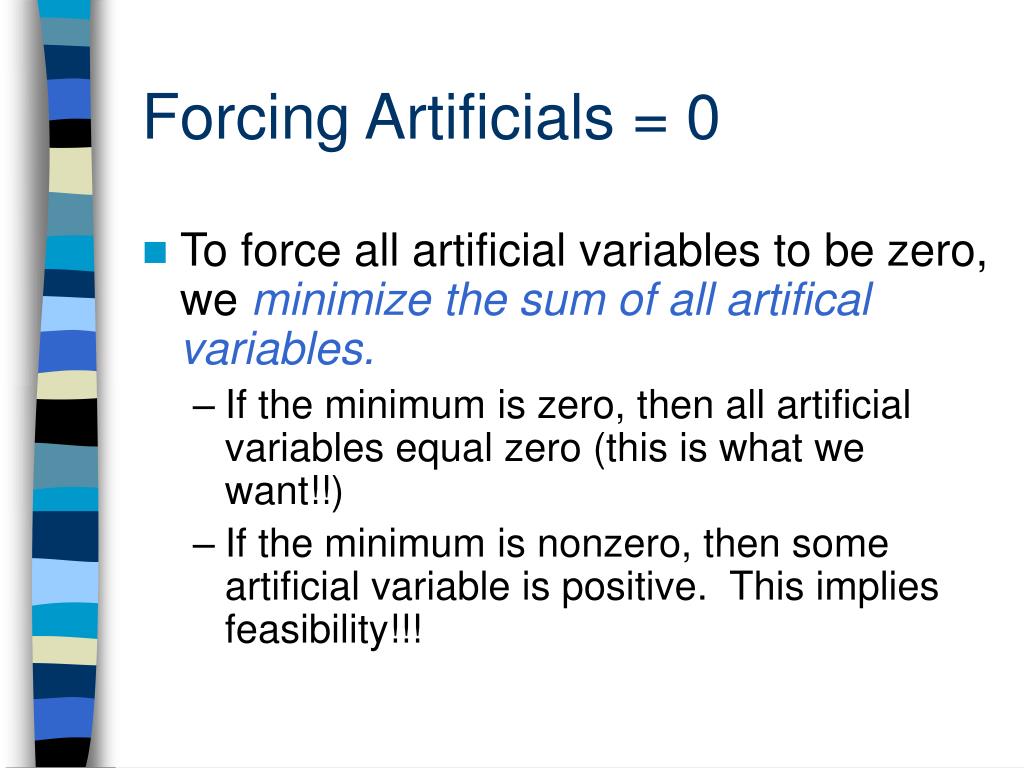 Forcing Artificials = 0

To force all artificial variables to be zero, we minimize the sum of all artifical variables.

– If the minimum is zero, then all artificial variables equal zero (this is what we want!!)

– If the minimum is nonzero, then some artificial variable is positive. This implies feasibility!!!